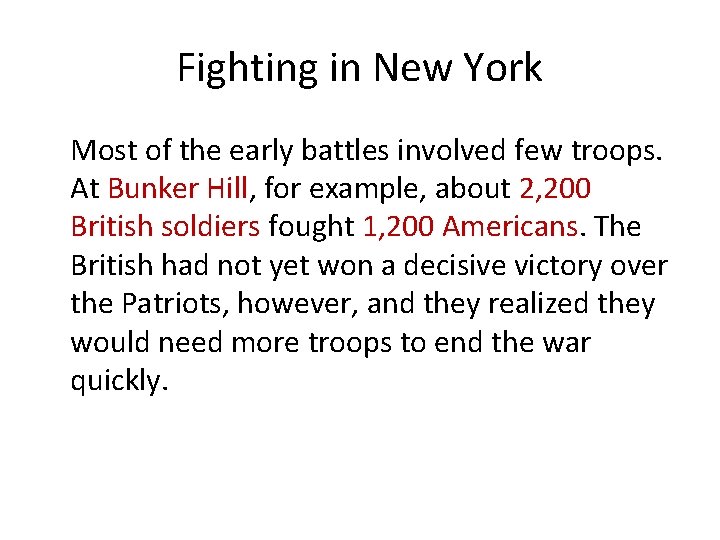 Fighting in New York

Most of the early battles involved few troops. At Bunker Hill, for example, about 2,200 British soldiers fought 1,200 Americans. The British had not yet won a decisive victory over the Patriots, however, and they realized they would need more troops to end the war quickly.